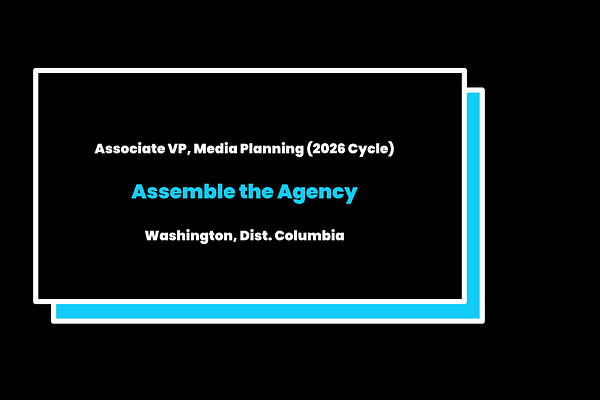 Associate VP, Media Planning (2026 Cycle)

Assemble the Agency

Washington, Dist. Columbia